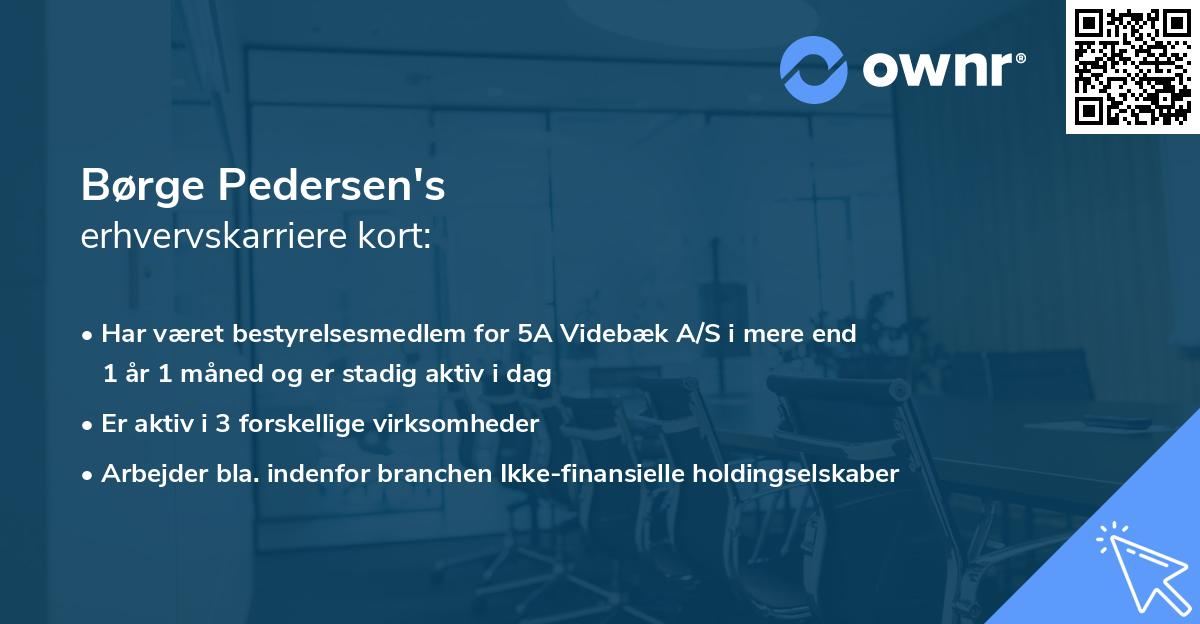 ownr®

Børge Pedersen's
erhvervskarriere kort:

• Har været bestyrelsesmedlem for 5A Videbæk A/S i mere end 1 år 1 måned og er stadig aktiv i dag
• Er aktiv i 3 forskellige virksomheder
• Arbejder bla. indenfor branchen Ikke-finansielle holdingselskaber